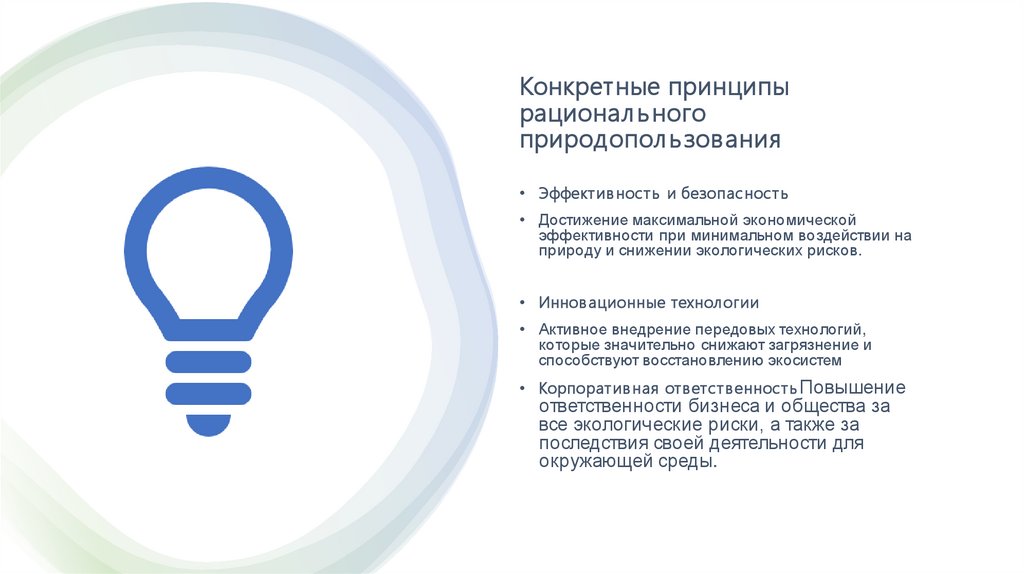 Конкретные принципы рационального природопользования

• Эффективность и безопасность
• Достижение максимальной экономической эффективности при минимальном воздействии на природу и снижении экологических рисков.

• Инновационные технологии
• Активное внедрение передовых технологий, которые значительно снижают загрязнение и способствуют восстановлению экосистем
• Корпоративная ответственностьПовышение ответственности бизнеса и общества за все экологические риски, а также за последствия своей деятельности для окружающей среды.